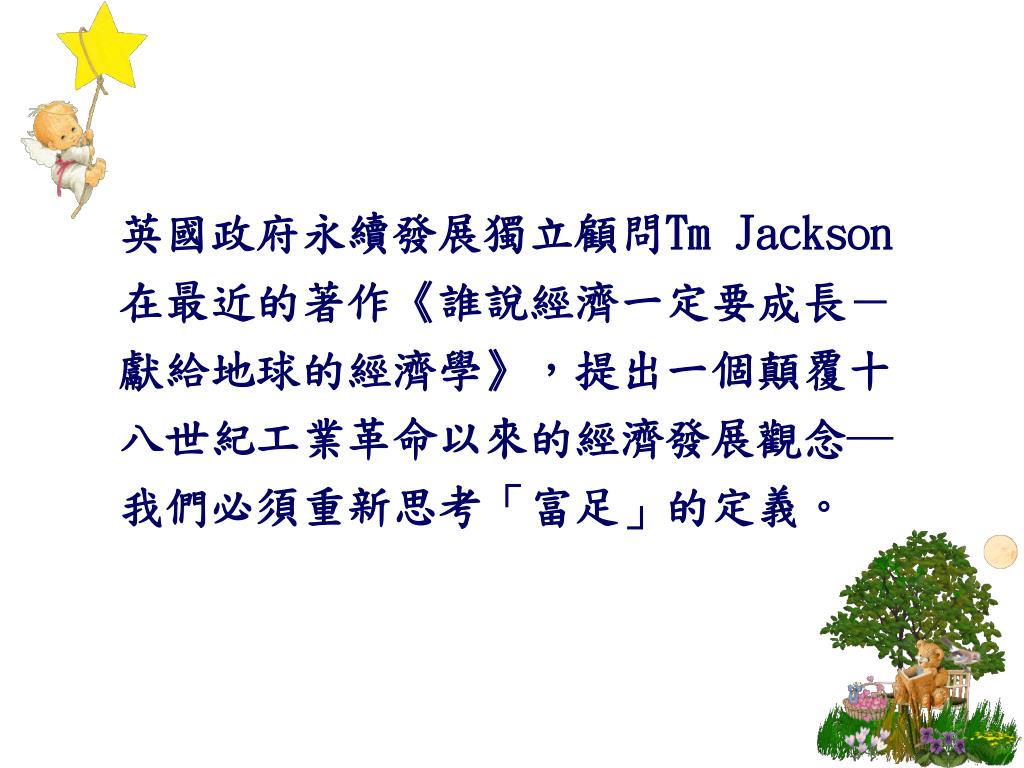 英國政府永續發展獨立顧問Tm Jackson在最近的著作《誰說經濟一定要成長－獻給地球的經濟學》，提出一個顛覆十八世紀工業革命以來的經濟發展觀念—我們必須重新思考「富足」的定義。